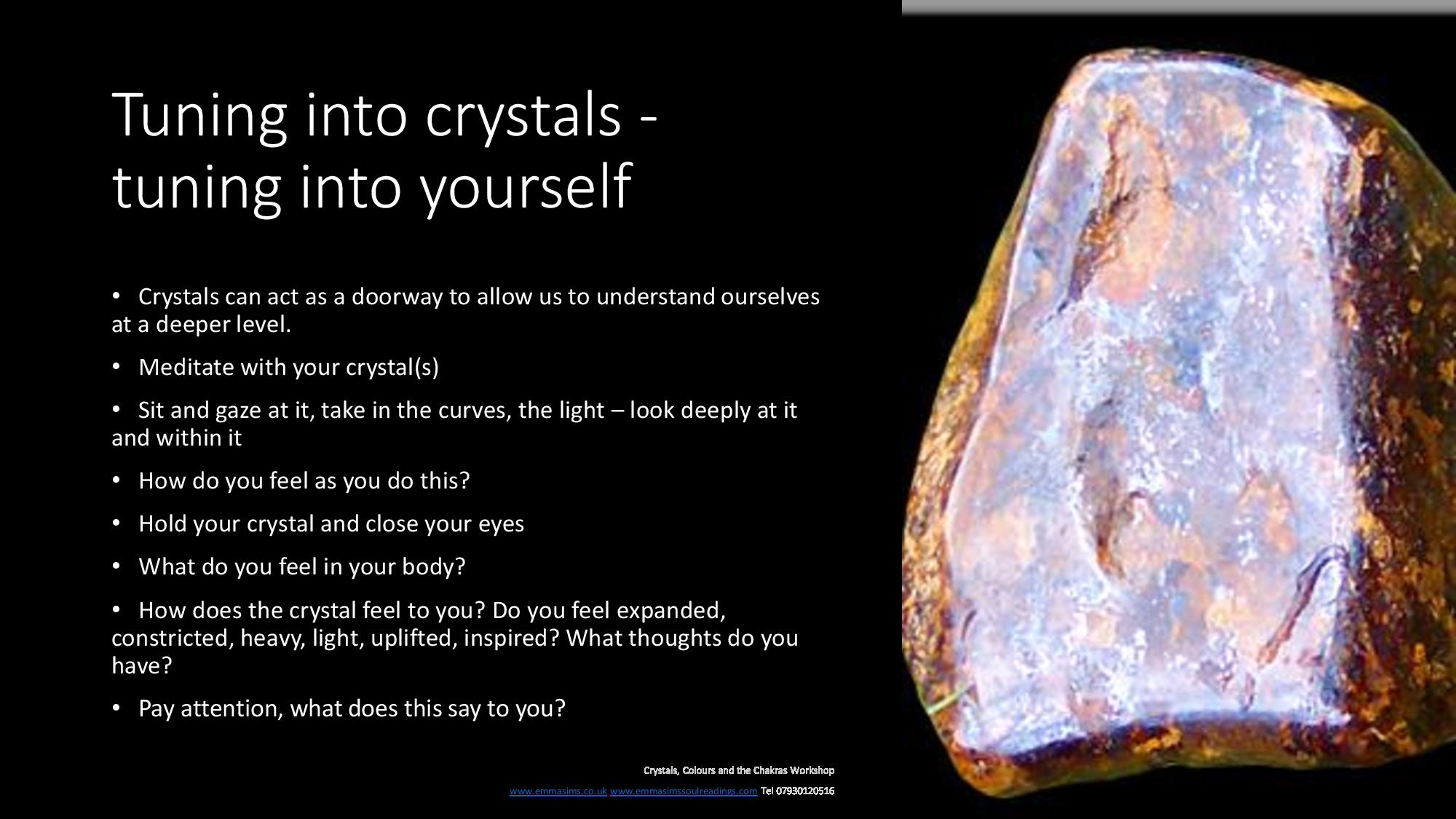 Tuning into crystals - tuning into yourself

• Crystals can act as a doorway to allow us to understand ourselves at a deeper level.

• Meditate with your crystal(s)

• Sit and gaze at it, take in the curves, the light – look deeply at it and within it

• How do you feel as you do this?

• Hold your crystal and close your eyes

• What do you feel in your body?

• How does the crystal feel to you? Do you feel expanded, constricted, heavy, light, uplifted, inspired? What thoughts do you have?

• Pay attention, what does this say to you?

Crystals, Colours and the Chakras Workshop

www.emmasims.co.uk www.emmasimssoulreadings.com Tel 07930120516